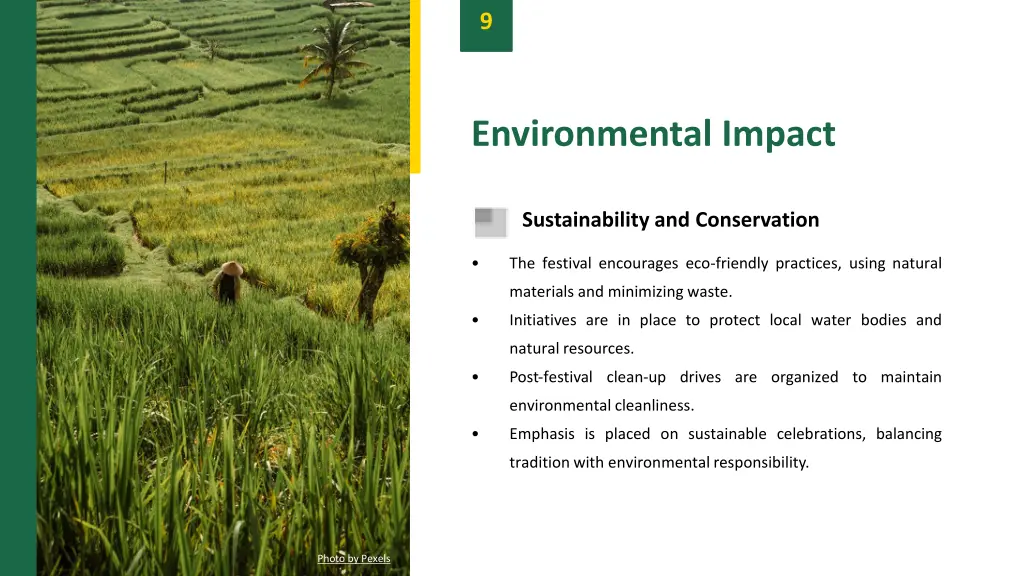 9

Environmental Impact

Sustainability and Conservation

• The festival encourages eco-friendly practices, using natural materials and minimizing waste.
• Initiatives are in place to protect local water bodies and natural resources.
• Post-festival clean-up drives are organized to maintain environmental cleanliness.
• Emphasis is placed on sustainable celebrations, balancing tradition with environmental responsibility.

Photo by Pexels